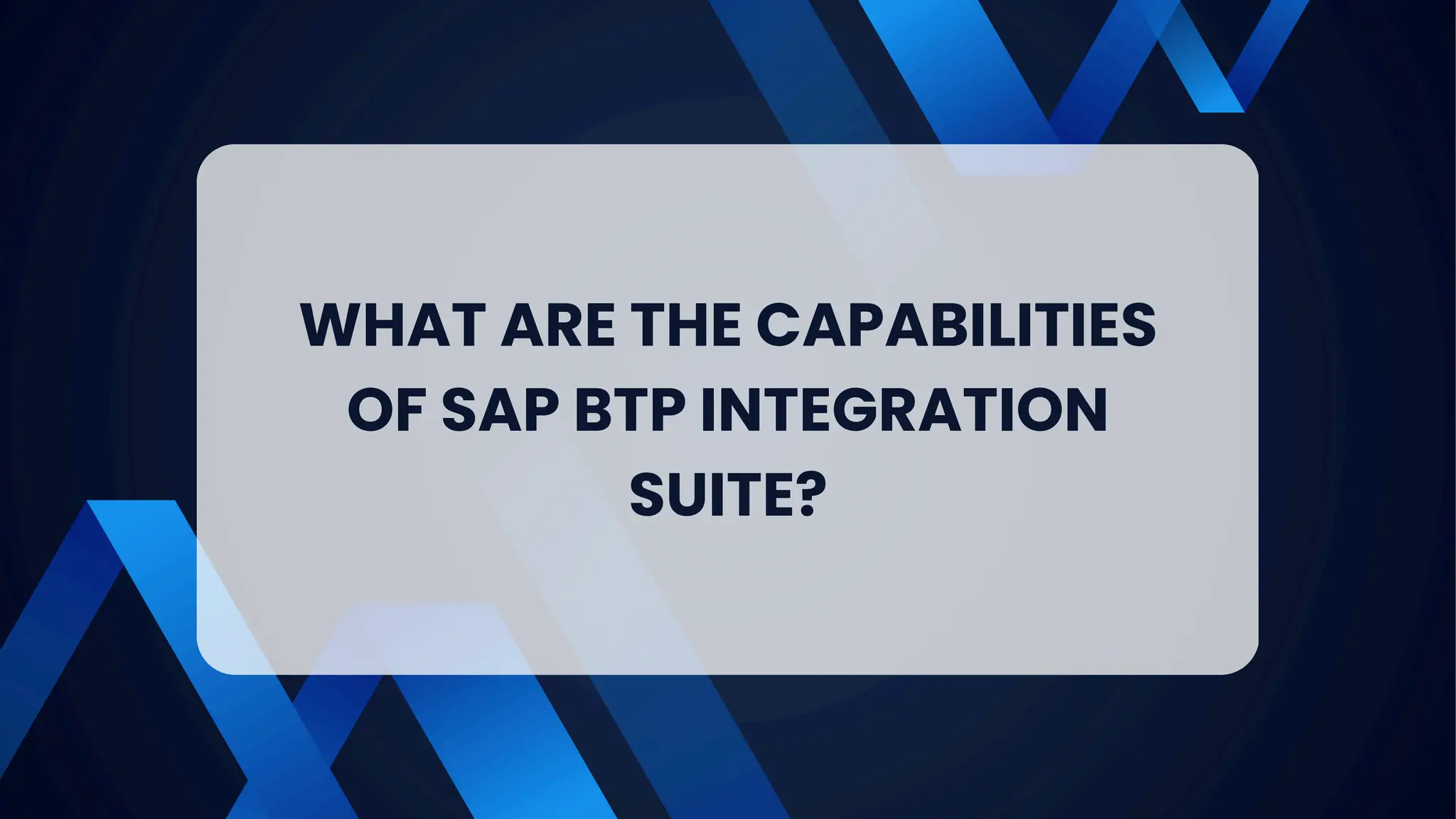 WHAT ARE THE CAPABILITIES OF SAP BTP INTEGRATION SUITE?